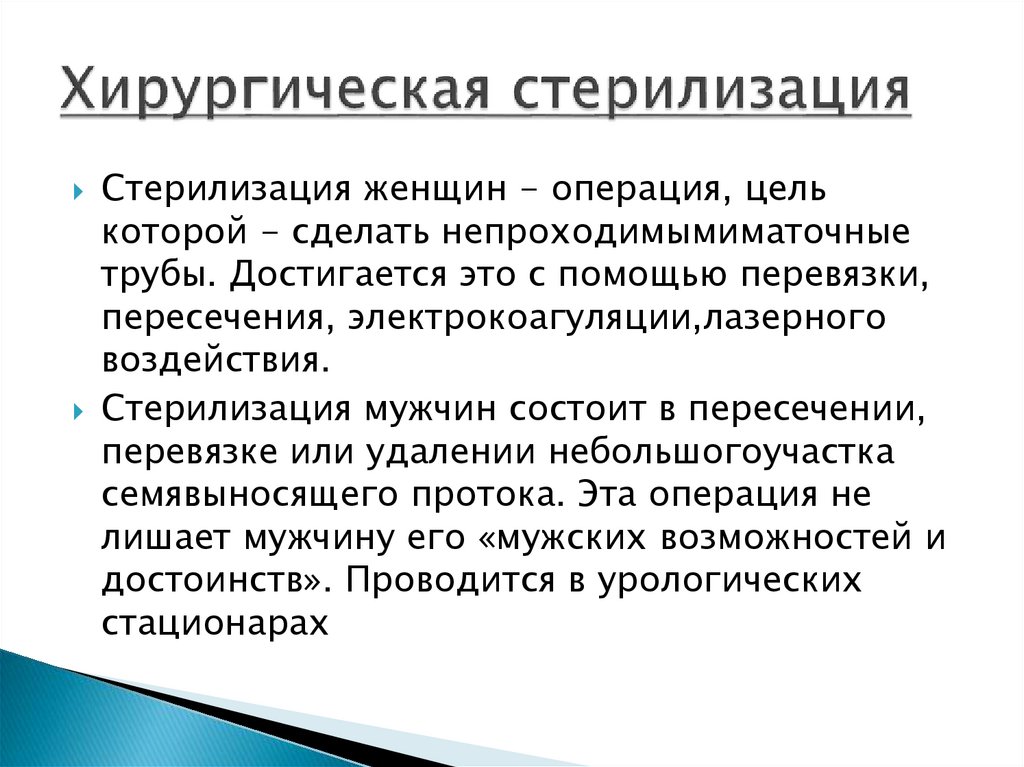 Хирургическая стерилизация

Стерилизация женщин – операция, цель которой – сделать непроходимымиматочные трубы. Достигается это с помощью перевязки, пересечения, электрокоагуляции,лазерного воздействия.

Стерилизация мужчин состоит в пересечении, перевязке или удалении небольшогоучастка семявыносящего протока. Эта операция не лишает мужчину его «мужских возможностей и достоинств». Проводится в урологических стационарах